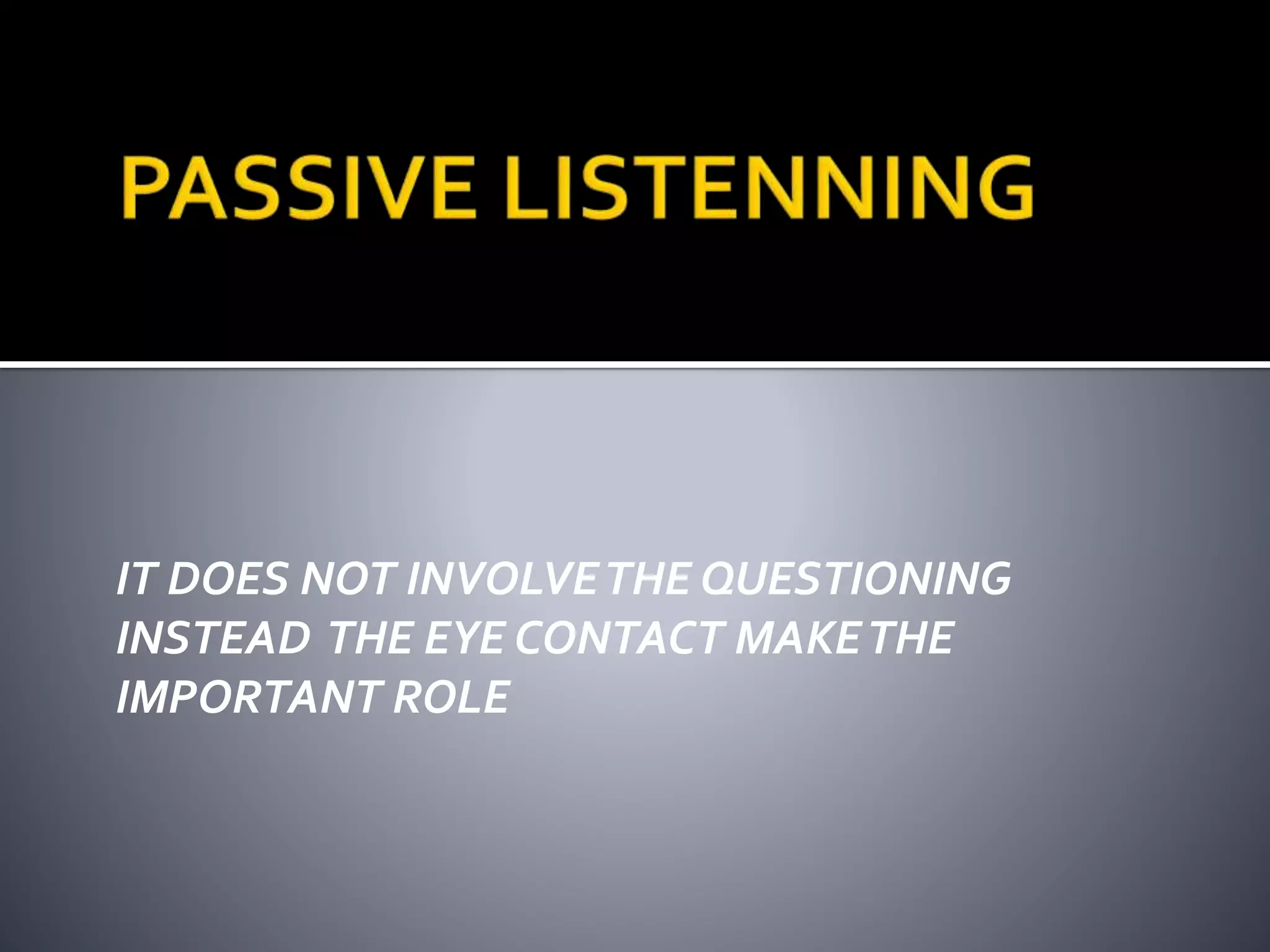 PASSIVE LISTENNING

IT DOES NOT INVOLVE THE QUESTIONING INSTEAD THE EYE CONTACT MAKE THE IMPORTANT ROLE